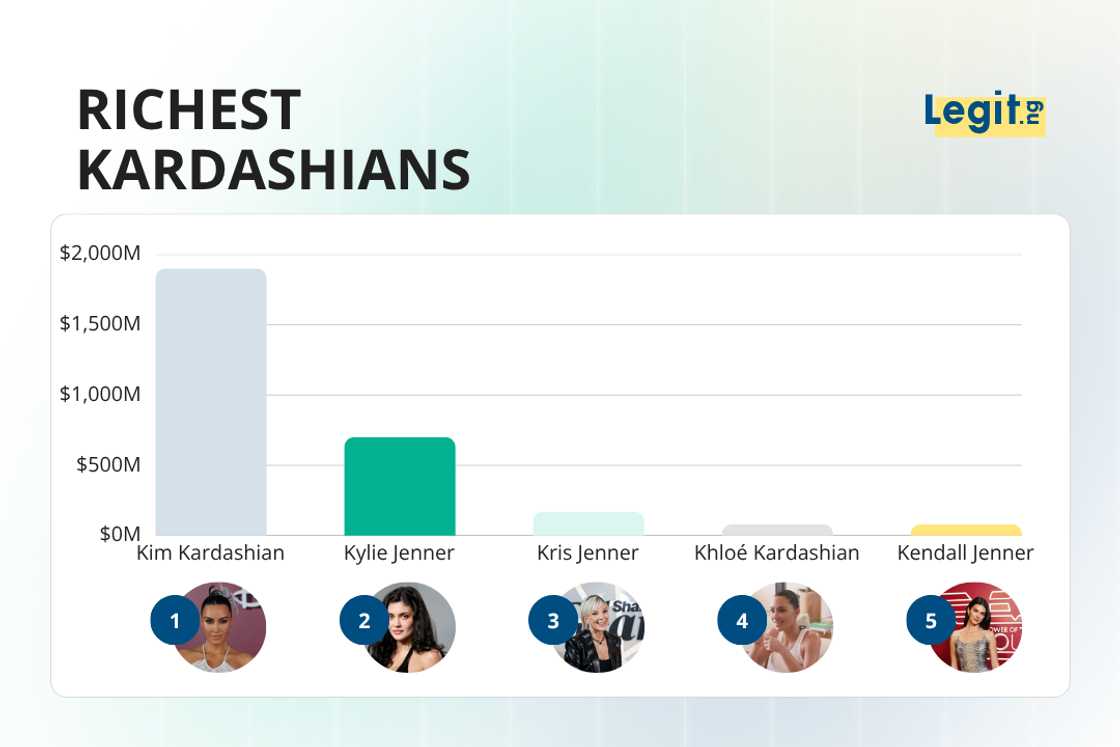 RICHEST KARDASHIANS

Legit.ng

$2,000M
$1,500M
$1,000M
$500M
$0M

Kim Kardashian
Kylie Jenner
Kris Jenner
Khloé Kardashian
Kendall Jenner

1
2
3
4
5